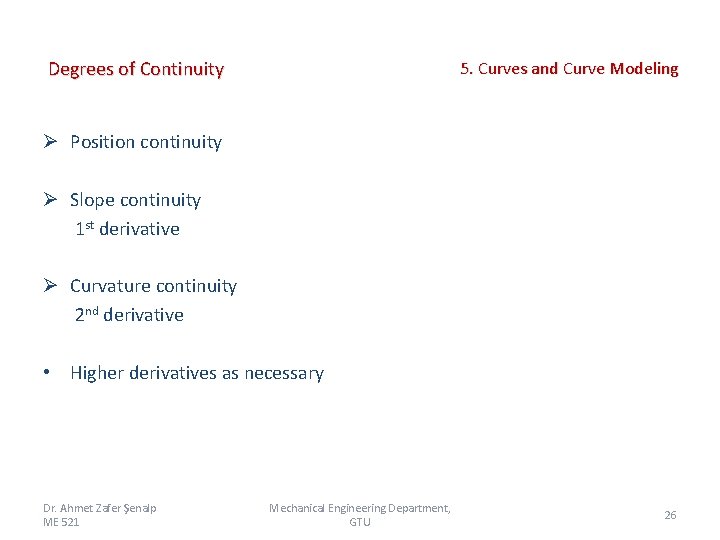 Degrees of Continuity

5. Curves and Curve Modeling

➢ Position continuity

➢ Slope continuity
1$^{st}$ derivative

➢ Curvature continuity
2$^{nd}$ derivative

• Higher derivatives as necessary

Dr. Ahmet Zafer Şenalp
ME 521

Mechanical Engineering Department, GTU

26